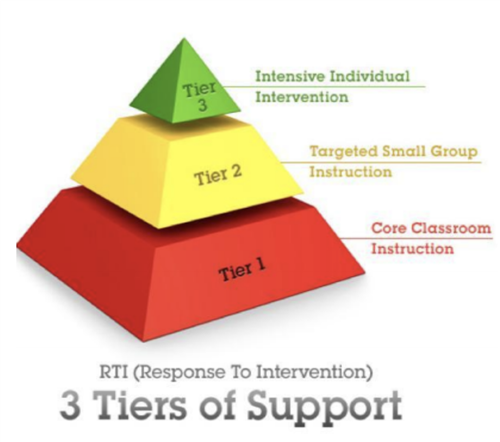 Tier 3

Intensive Individual Intervention

Tier 2

Targeted Small Group Instruction

Tier 1

Core Classroom Instruction

RTI (Response To Intervention)

3 Tiers of Support